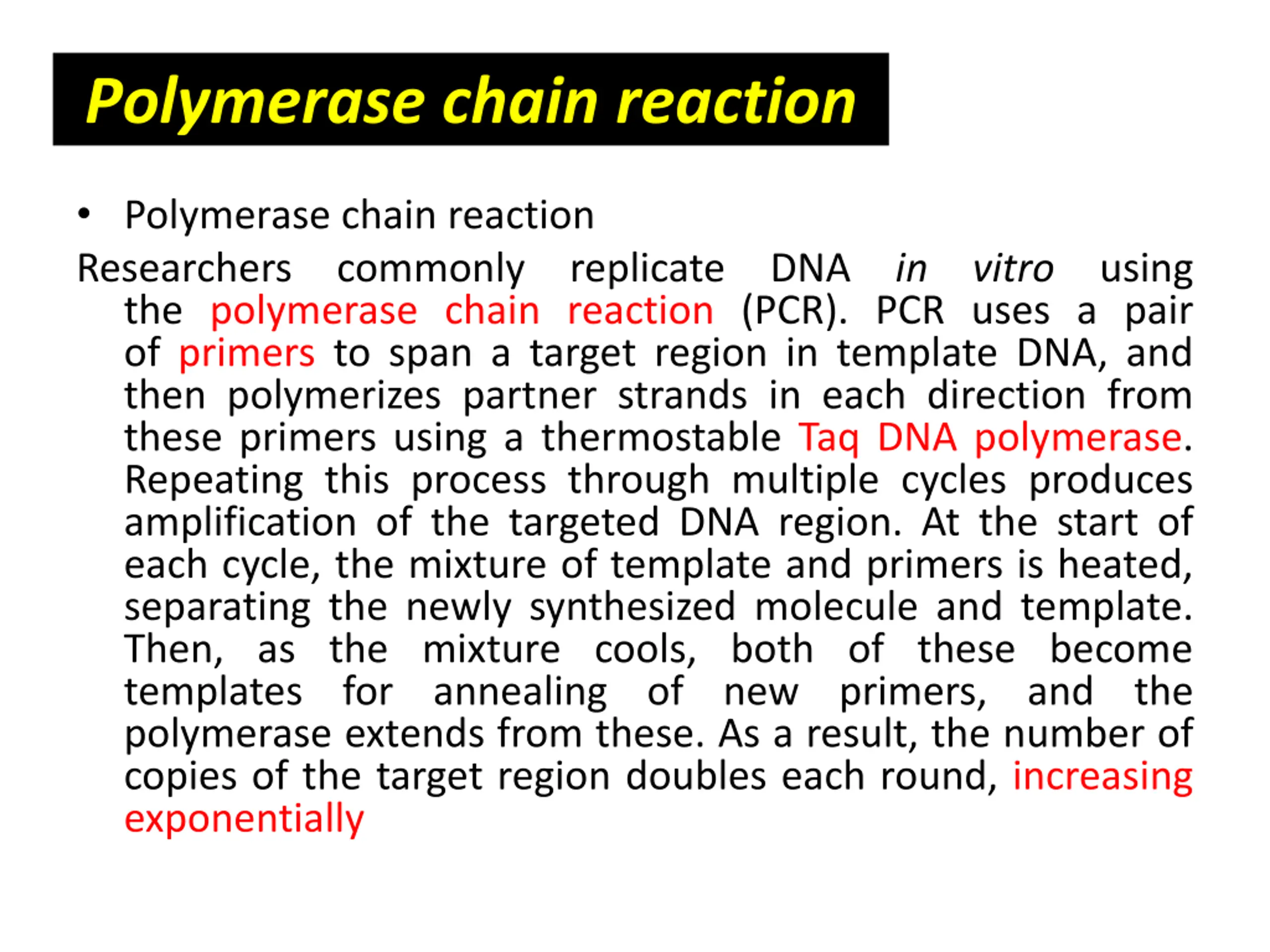 Polymerase chain reaction

• Polymerase chain reaction

Researchers commonly replicate DNA in vitro using the polymerase chain reaction (PCR). PCR uses a pair of primers to span a target region in template DNA, and then polymerizes partner strands in each direction from these primers using a thermostable Taq DNA polymerase. Repeating this process through multiple cycles produces amplification of the targeted DNA region. At the start of each cycle, the mixture of template and primers is heated, separating the newly synthesized molecule and template. Then, as the mixture cools, both of these become templates for annealing of new primers, and the polymerase extends from these. As a result, the number of copies of the target region doubles each round, increasing exponentially